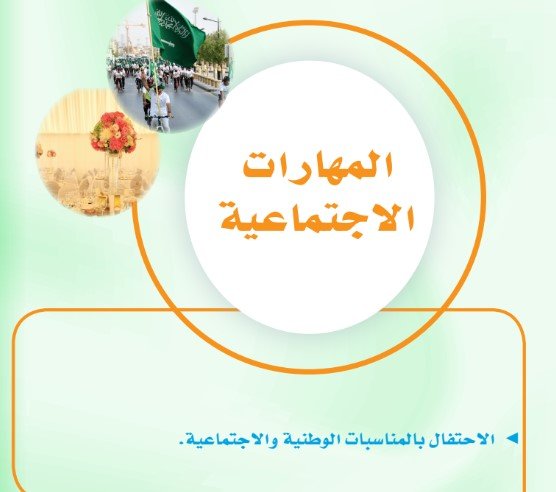 المهارات
الاجتماعية

◄ الاحتفال بالمناسبات الوطنية والاجتماعية.